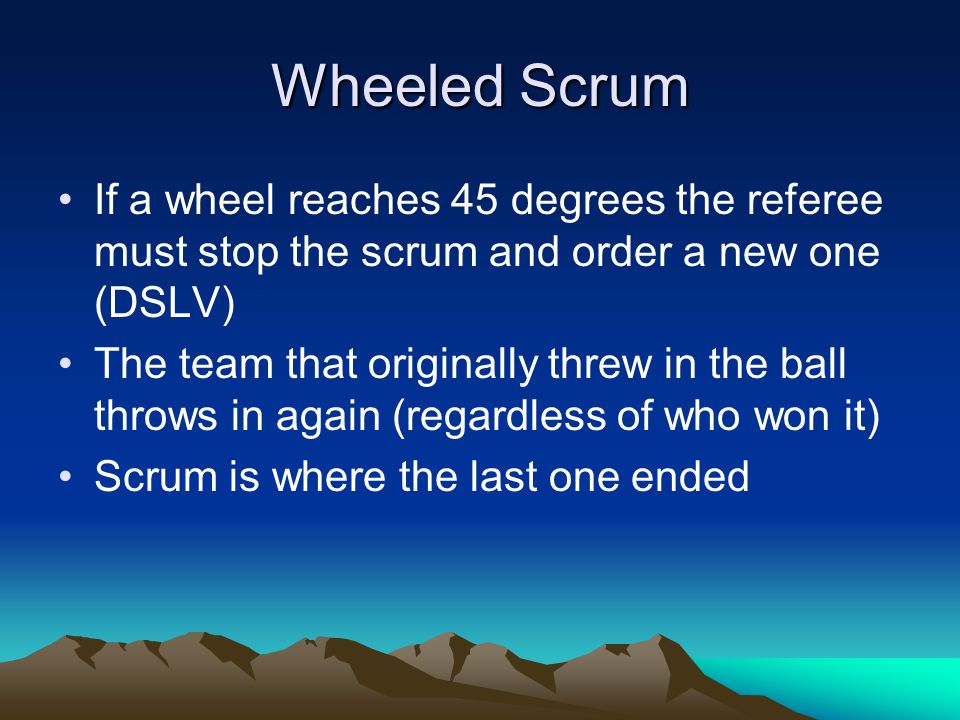 Wheeled Scrum

• If a wheel reaches 45 degrees the referee must stop the scrum and order a new one (DSLV)
• The team that originally threw in the ball throws in again (regardless of who won it)
• Scrum is where the last one ended